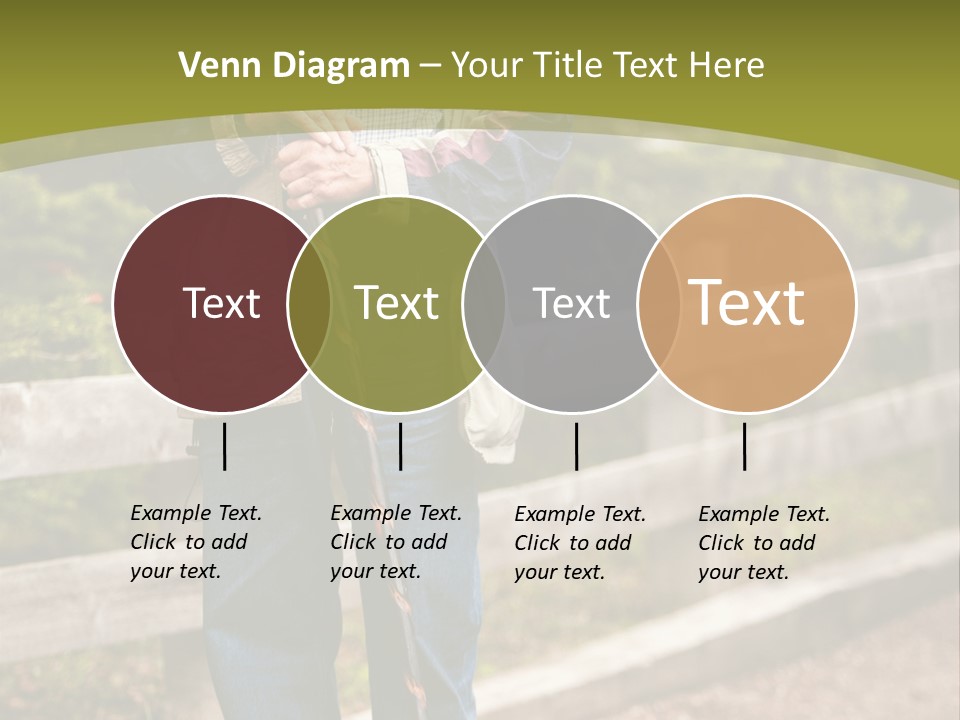 Venn Diagram – Your Title Text Here

Text

Text

Text

Text

Example Text. Click to add your text.

Example Text. Click to add your text.

Example Text. Click to add your text.

Example Text. Click to add your text.